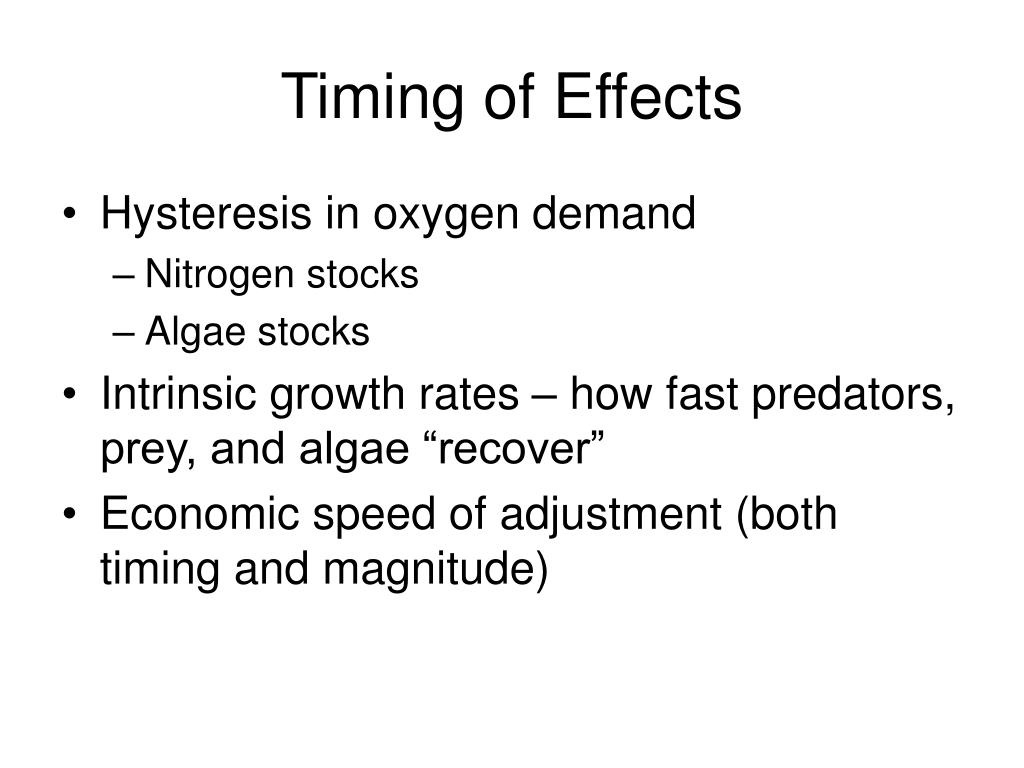 Timing of Effects

• Hysteresis in oxygen demand
– Nitrogen stocks
– Algae stocks
• Intrinsic growth rates – how fast predators, prey, and algae “recover”
• Economic speed of adjustment (both timing and magnitude)